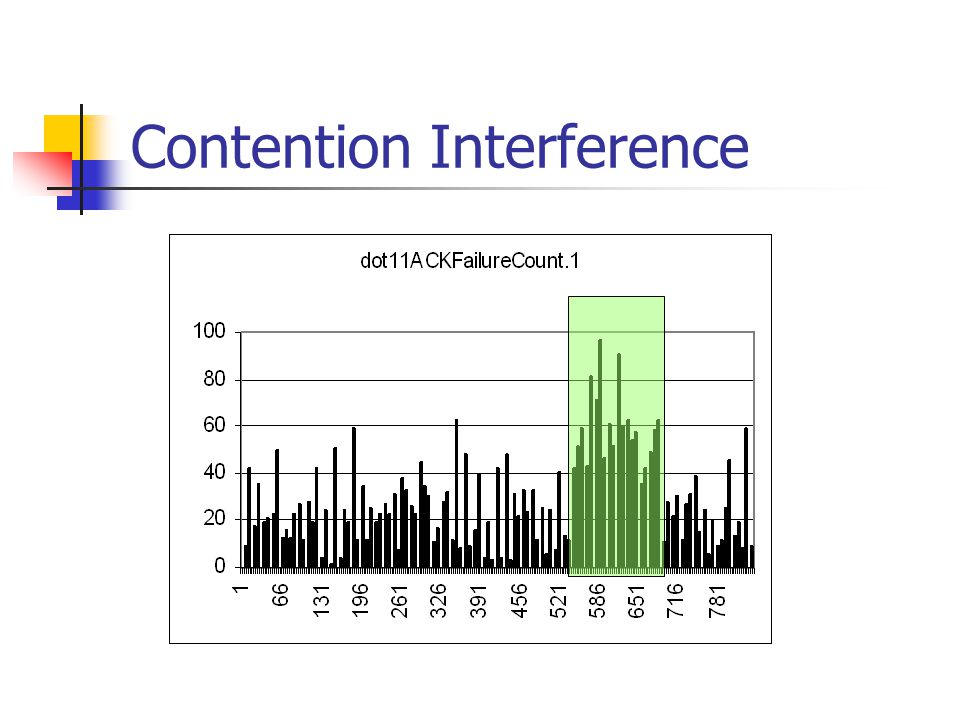 Contention Interference

dot11ACKFailureCount.1

100
80
60
40
20
0

1
66
131
196
261
326
391
456
521
586
651
716
781